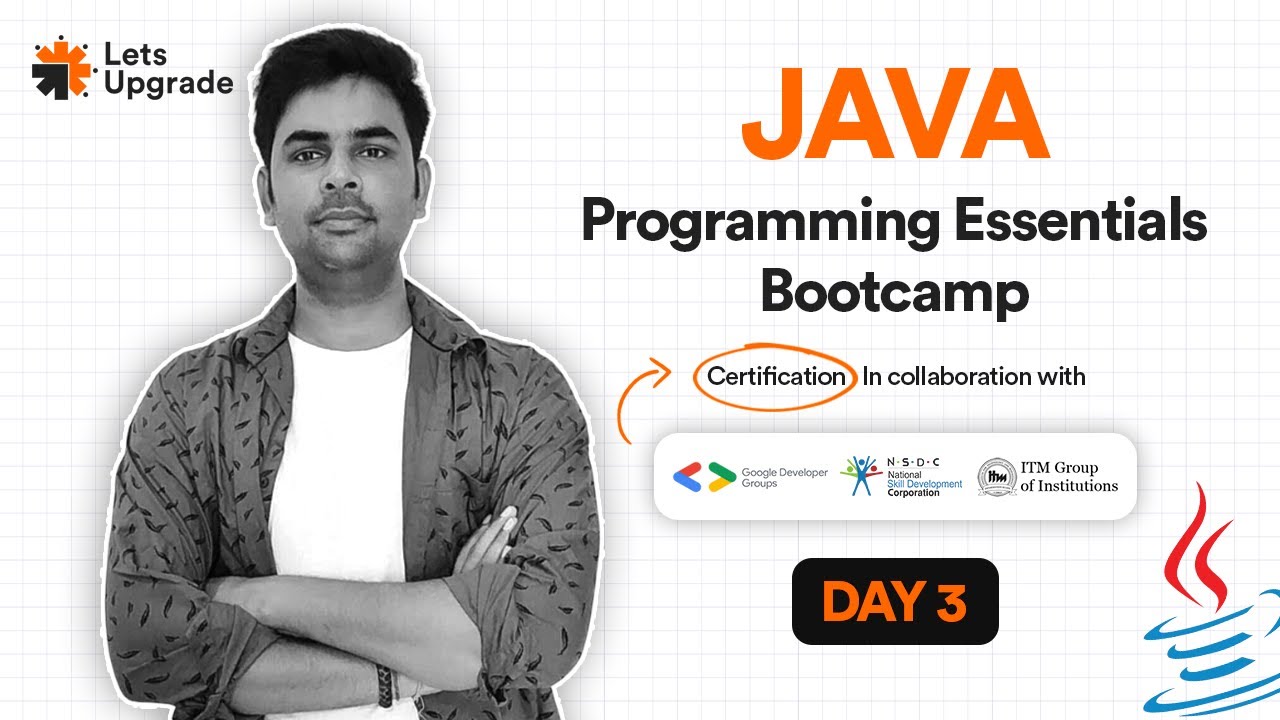 Lets Upgrade

JAVA

Programming Essentials Bootcamp

Certification In collaboration with

Google Developer Groups

N·S·D·C National Skill Development Corporation

itm ITM Group of Institutions

DAY 3